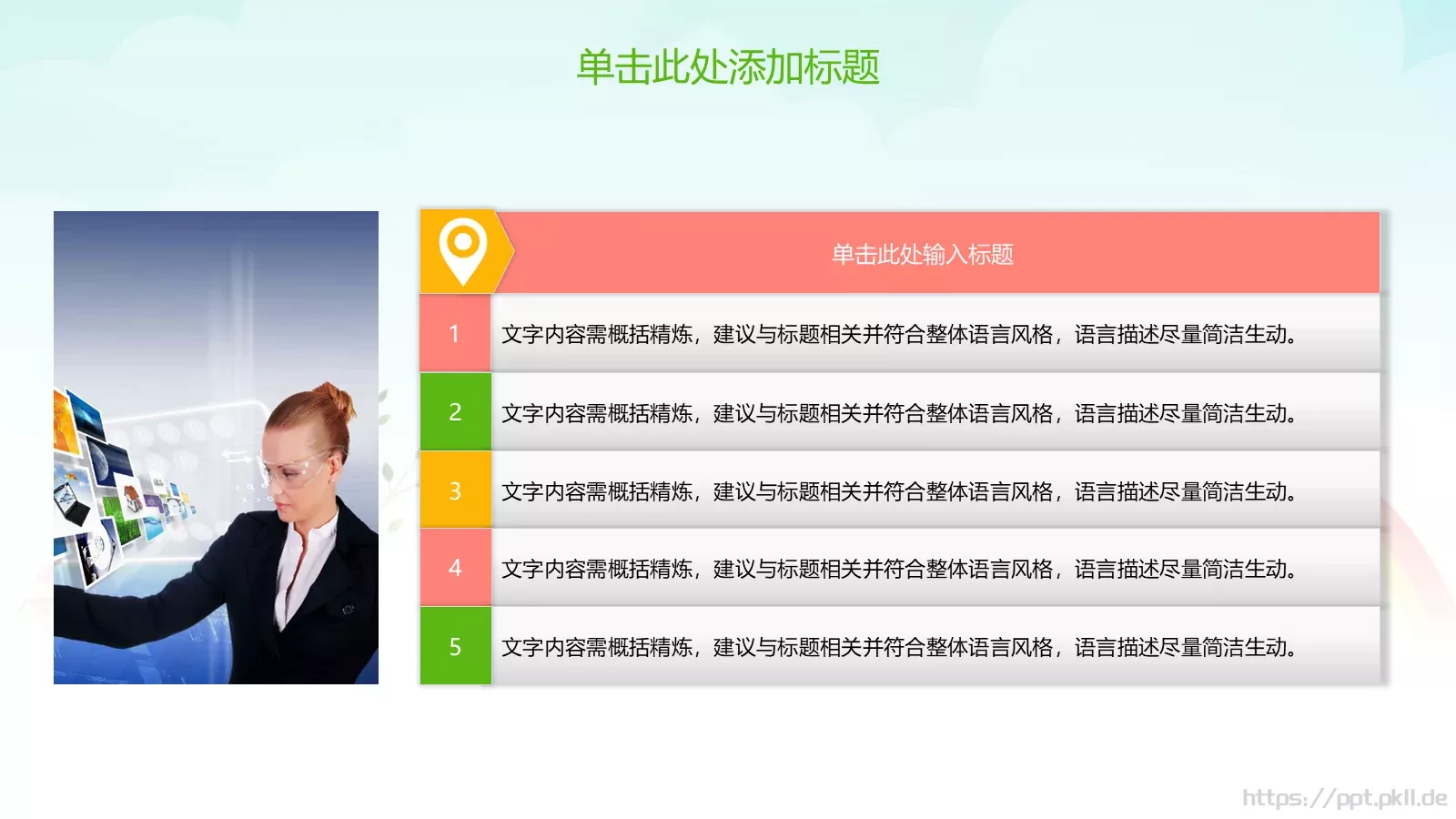 单击此处添加标题

单击此处输入标题

1 文字内容需概括精炼，建议与标题相关并符合整体语言风格，语言描述尽量简洁生动。

2 文字内容需概括精炼，建议与标题相关并符合整体语言风格，语言描述尽量简洁生动。

3 文字内容需概括精炼，建议与标题相关并符合整体语言风格，语言描述尽量简洁生动。

4 文字内容需概括精炼，建议与标题相关并符合整体语言风格，语言描述尽量简洁生动。

5 文字内容需概括精炼，建议与标题相关并符合整体语言风格，语言描述尽量简洁生动。

https://ppt.pkll.de